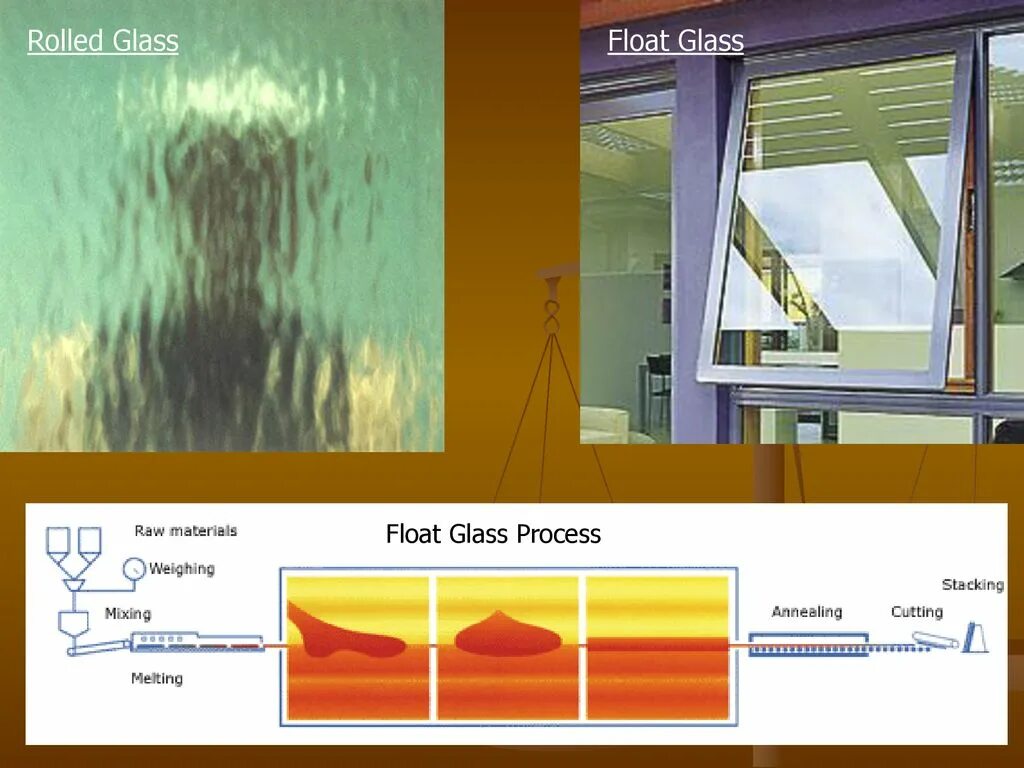 Rolled Glass

Float Glass

Float Glass Process

Raw materials

Weighing

Mixing

Melting

Annealing

Cutting

Stacking